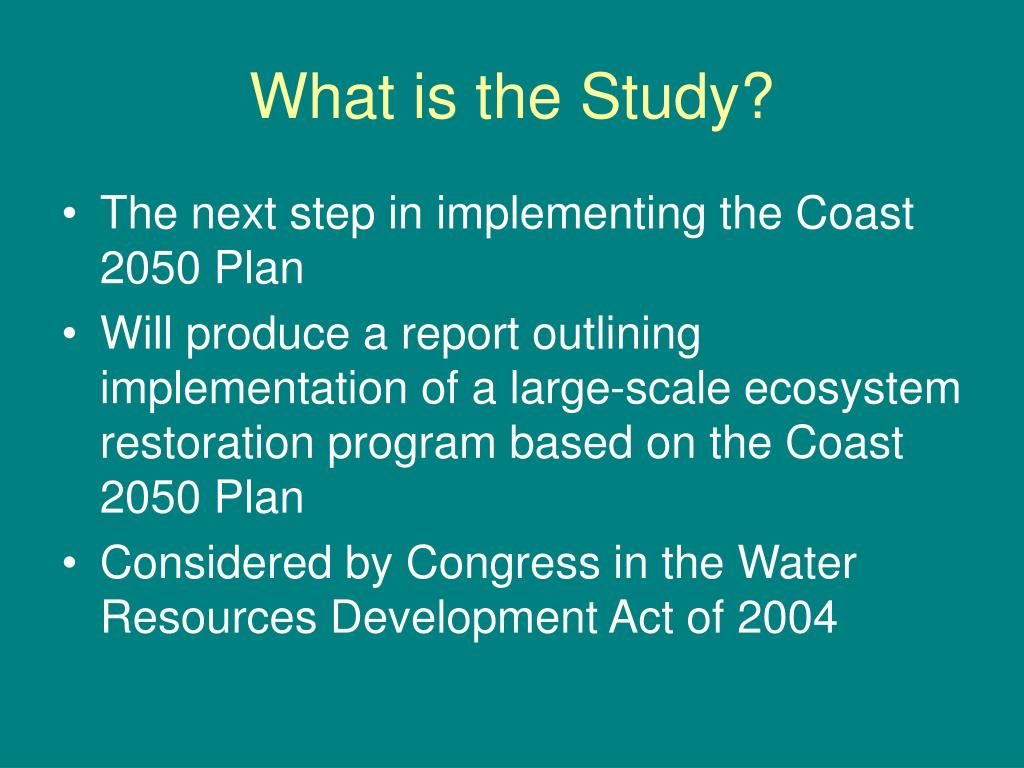 What is the Study?

• The next step in implementing the Coast 2050 Plan
• Will produce a report outlining implementation of a large-scale ecosystem restoration program based on the Coast 2050 Plan
• Considered by Congress in the Water Resources Development Act of 2004